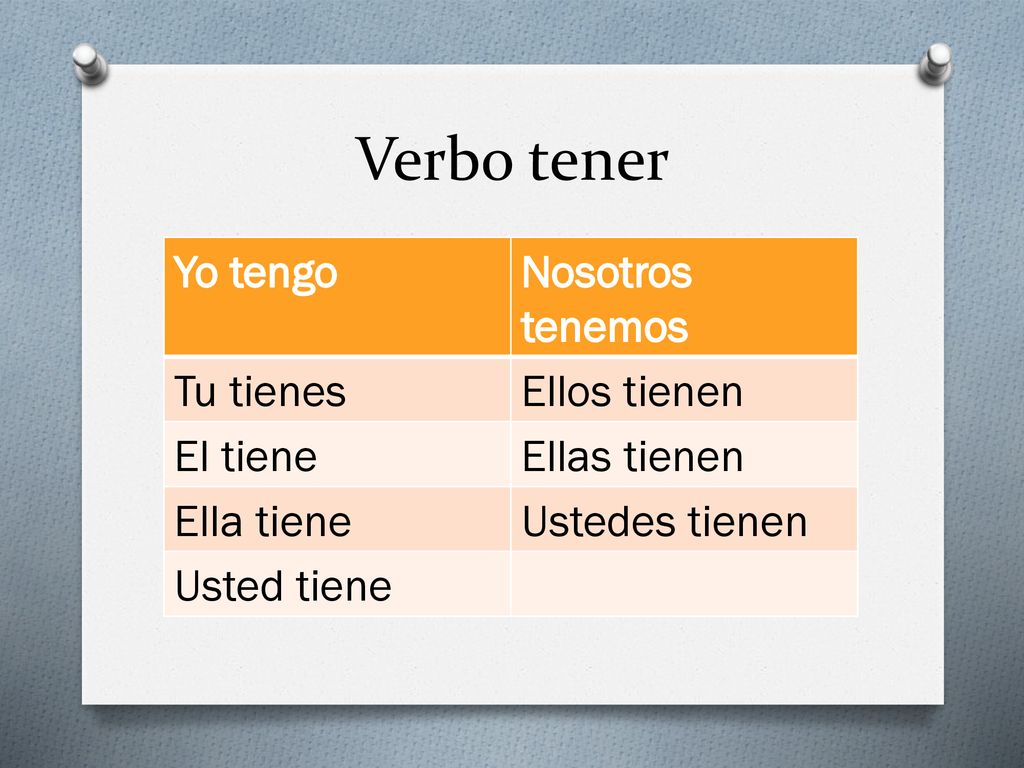 Verbo tener

| Yo tengo | Nosotros tenemos |
|---|---|
| Tu tienes | Ellos tienen |
| El tiene | Ellas tienen |
| Ella tiene | Ustedes tienen |
| Usted tiene | |